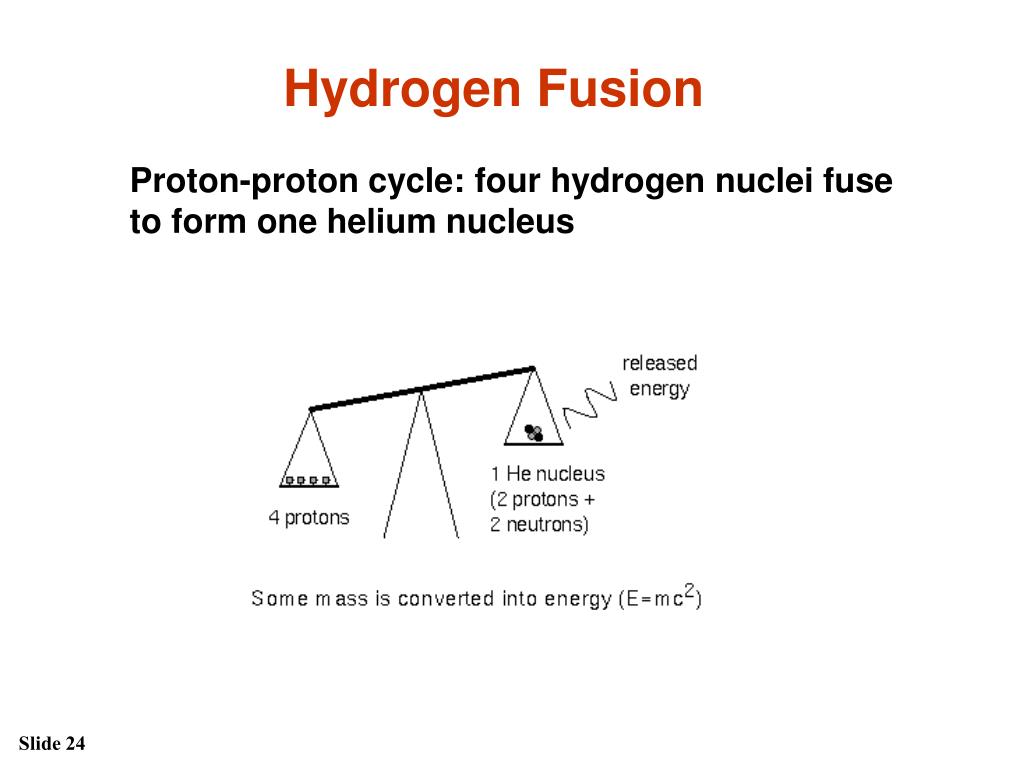 Hydrogen Fusion

Proton-proton cycle: four hydrogen nuclei fuse to form one helium nucleus

released energy

4 protons

1 He nucleus (2 protons + 2 neutrons)

Some mass is converted into energy ($E=mc^2$)

Slide 24